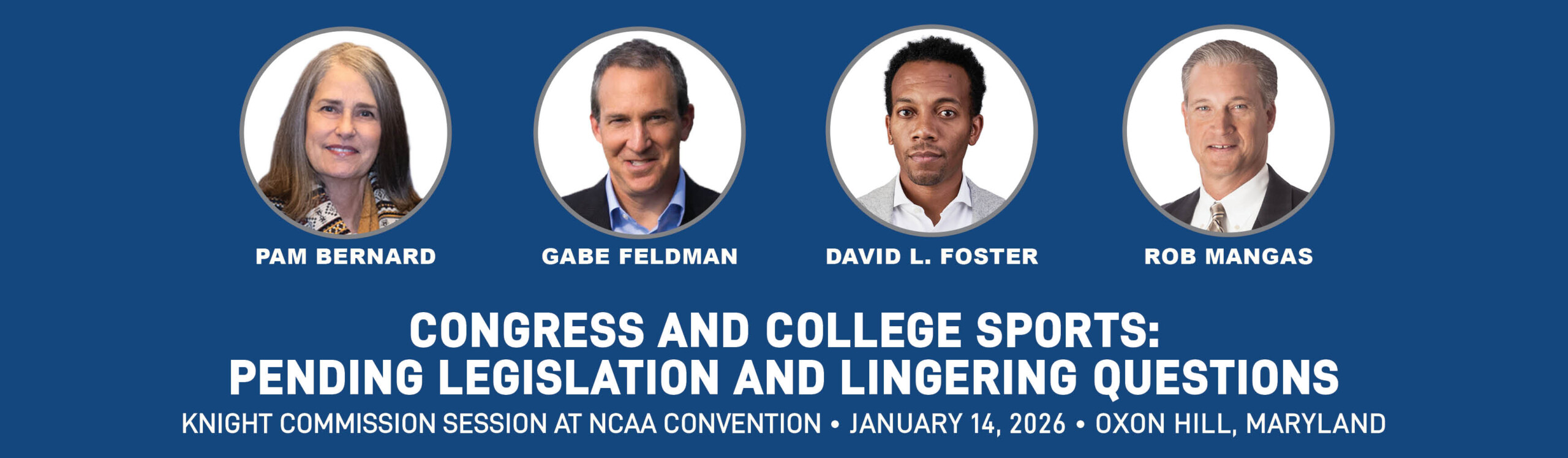 PAM BERNARD

GABE FELDMAN

DAVID L. FOSTER

ROB MANGAS

CONGRESS AND COLLEGE SPORTS:
PENDING LEGISLATION AND LINGERING QUESTIONS

KNIGHT COMMISSION SESSION AT NCAA CONVENTION • JANUARY 14, 2026 • OXON HILL, MARYLAND